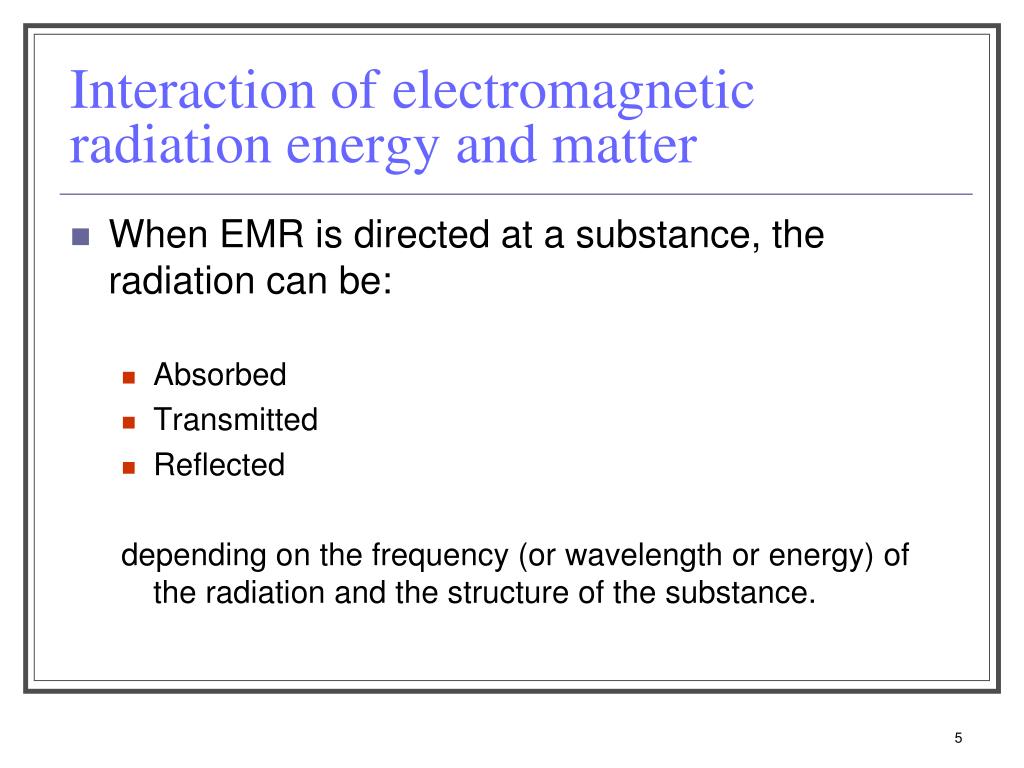 Interaction of electromagnetic radiation energy and matter

When EMR is directed at a substance, the radiation can be:

Absorbed
Transmitted
Reflected

depending on the frequency (or wavelength or energy) of the radiation and the structure of the substance.

5